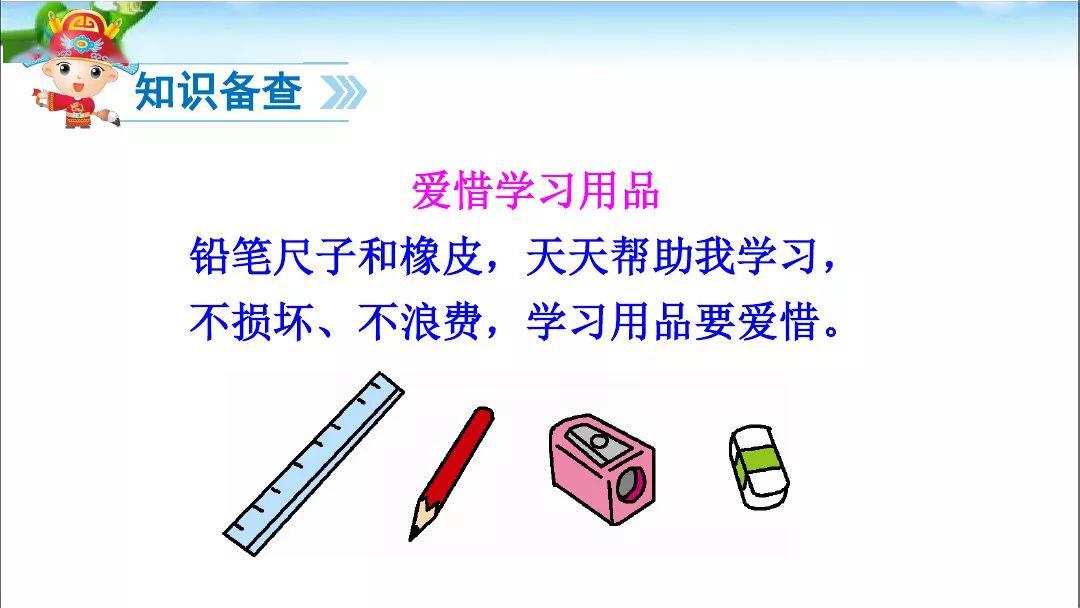 知识备查

爱惜学习用品

铅笔尺子和橡皮，天天帮助我学习，
不损坏、不浪费，学习用品要爱惜。